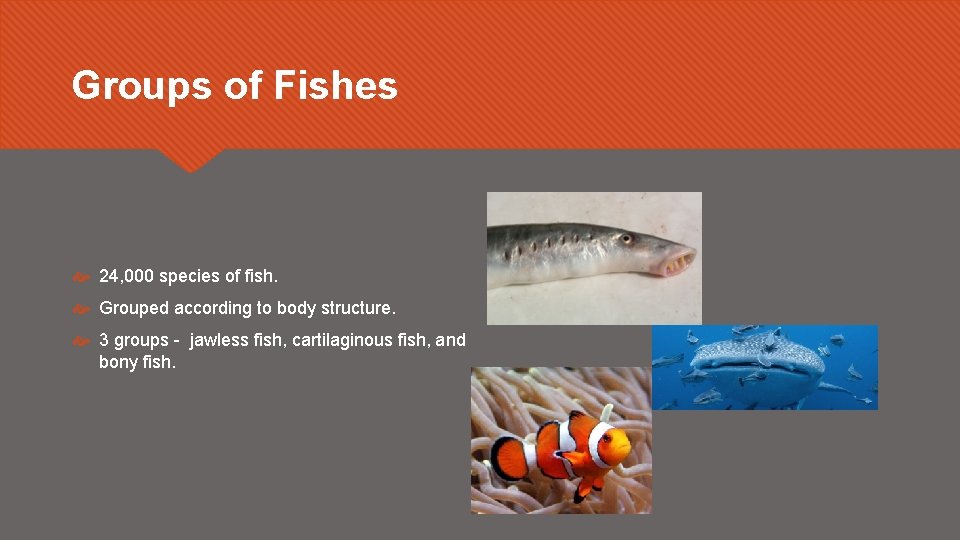 Groups of Fishes

24,000 species of fish.

Grouped according to body structure.

3 groups - jawless fish, cartilaginous fish, and bony fish.